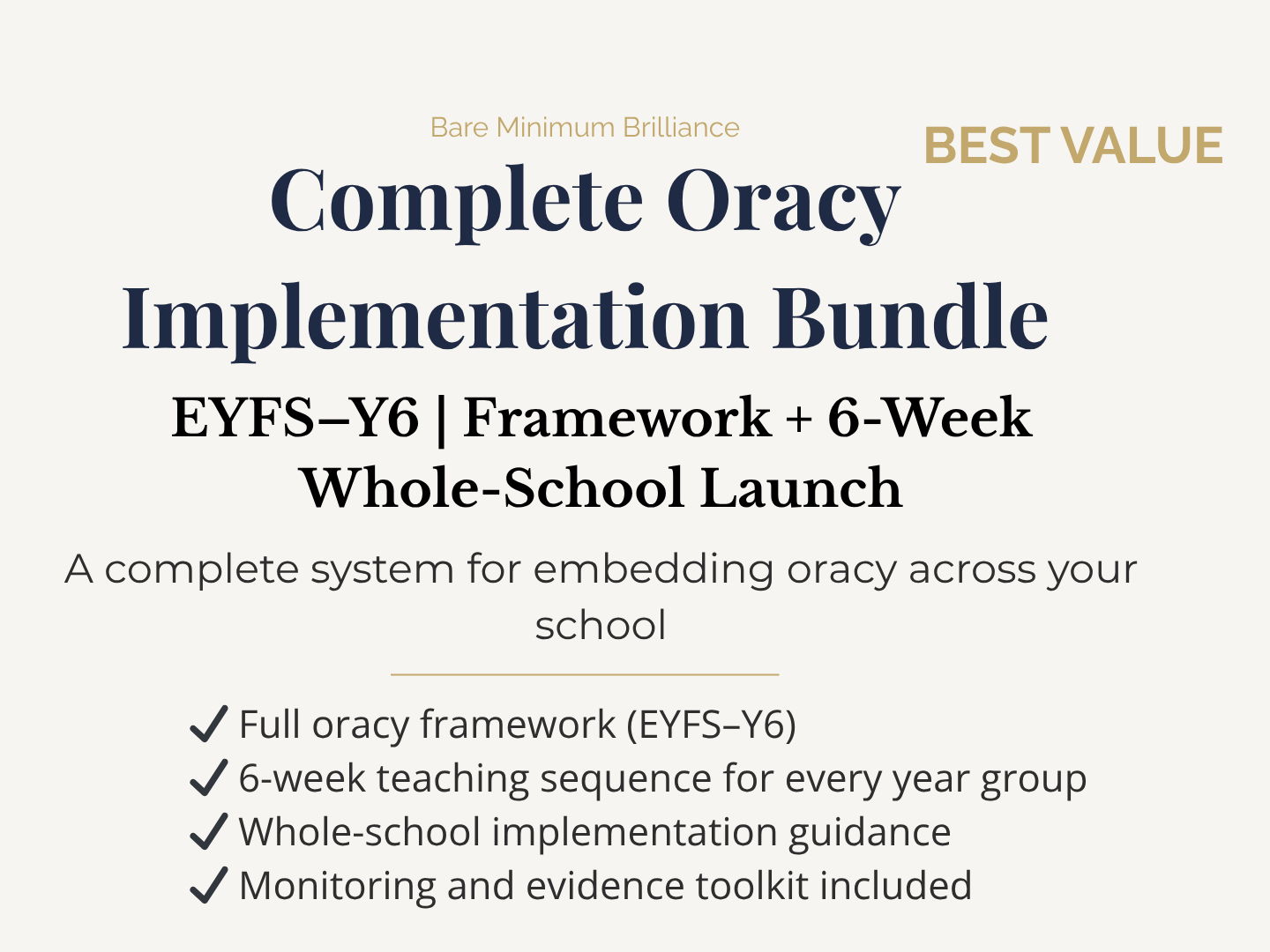 Bare Minimum Brilliance

BEST VALUE

Complete Oracy Implementation Bundle

EYFS–Y6 | Framework + 6-Week Whole-School Launch

A complete system for embedding oracy across your school

✓ Full oracy framework (EYFS–Y6)
✓ 6-week teaching sequence for every year group
✓ Whole-school implementation guidance
✓ Monitoring and evidence toolkit included